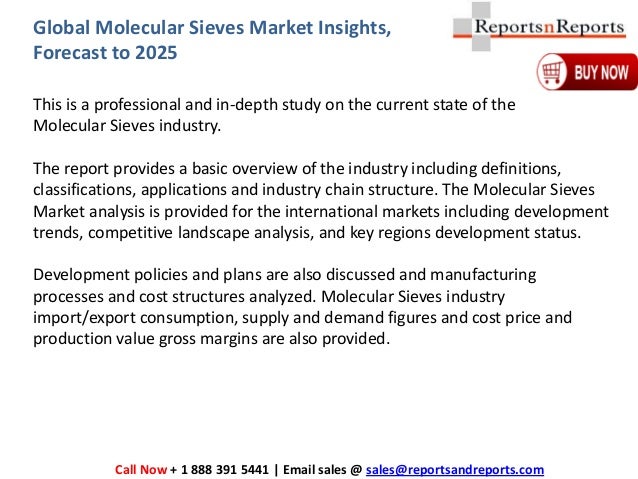 Global Molecular Sieves Market Insights, Forecast to 2025

ReportsnReports

BUY NOW

This is a professional and in-depth study on the current state of the Molecular Sieves industry.

The report provides a basic overview of the industry including definitions, classifications, applications and industry chain structure. The Molecular Sieves Market analysis is provided for the international markets including development trends, competitive landscape analysis, and key regions development status.

Development policies and plans are also discussed and manufacturing processes and cost structures analyzed. Molecular Sieves industry import/export consumption, supply and demand figures and cost price and production value gross margins are also provided.

Call Now + 1 888 391 5441 | Email sales @ sales@reportsandreports.com